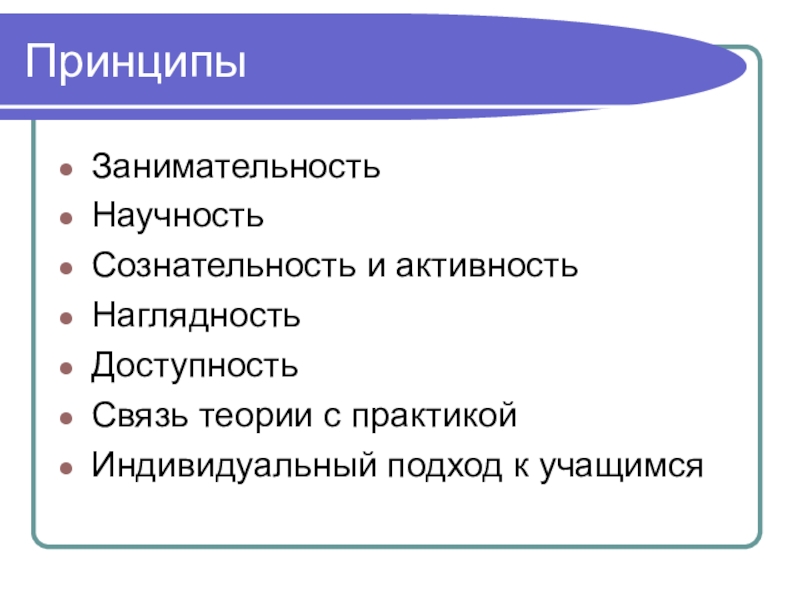 Принципы

- Занимательность
- Научность
- Сознательность и активность
- Наглядность
- Доступность
- Связь теории с практикой
- Индивидуальный подход к учащимся